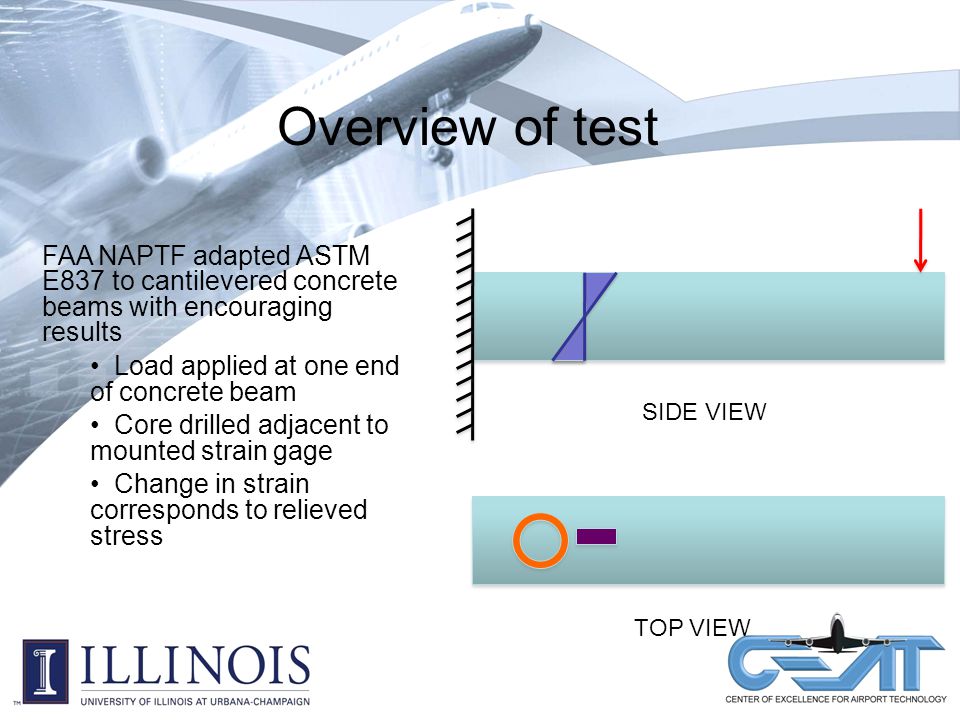 Overview of test

FAA NAPTF adapted ASTM E837 to cantilevered concrete beams with encouraging results

• Load applied at one end of concrete beam

• Core drilled adjacent to mounted strain gage

• Change in strain corresponds to relieved stress

SIDE VIEW

TOP VIEW

I ILLINOIS
UNIVERSITY OF ILLINOIS AT URBANA-CHAMPAIGN

CEAT
CENTER OF EXCELLENCE FOR AIRPORT TECHNOLOGY